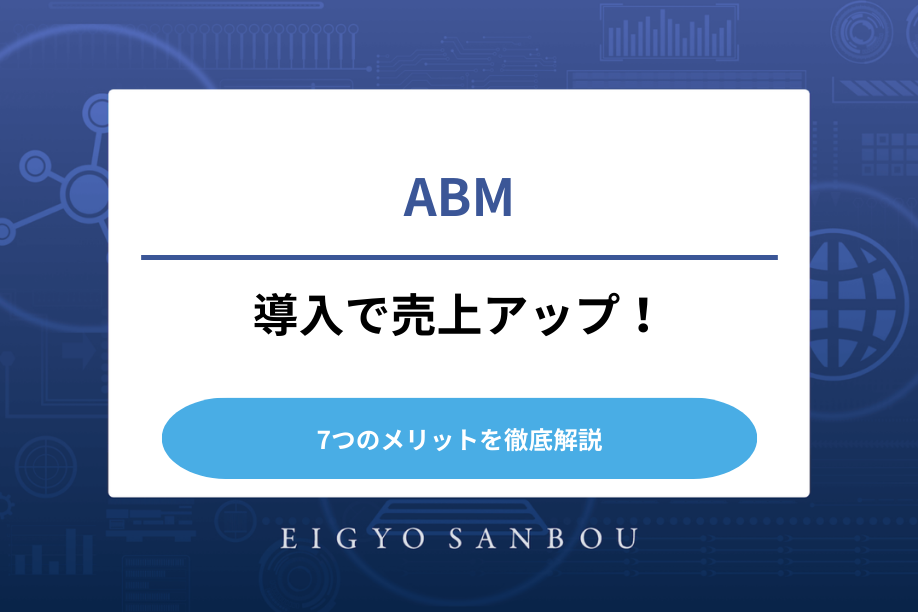 ABM

導入で売上アップ！

7つのメリットを徹底解説

EIGYO SANBOU